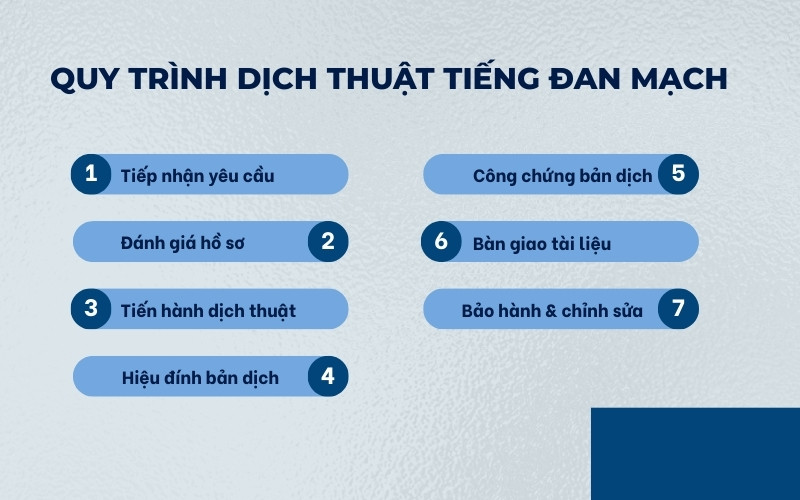 QUY TRÌNH DỊCH THUẬT TIẾNG ĐAN MẠCH

1 Tiếp nhận yêu cầu

Đánh giá hồ sơ 2

3 Tiến hành dịch thuật

Hiệu đính bản dịch 4

Công chứng bản dịch 5

6 Bàn giao tài liệu

Bảo hành & chỉnh sửa 7